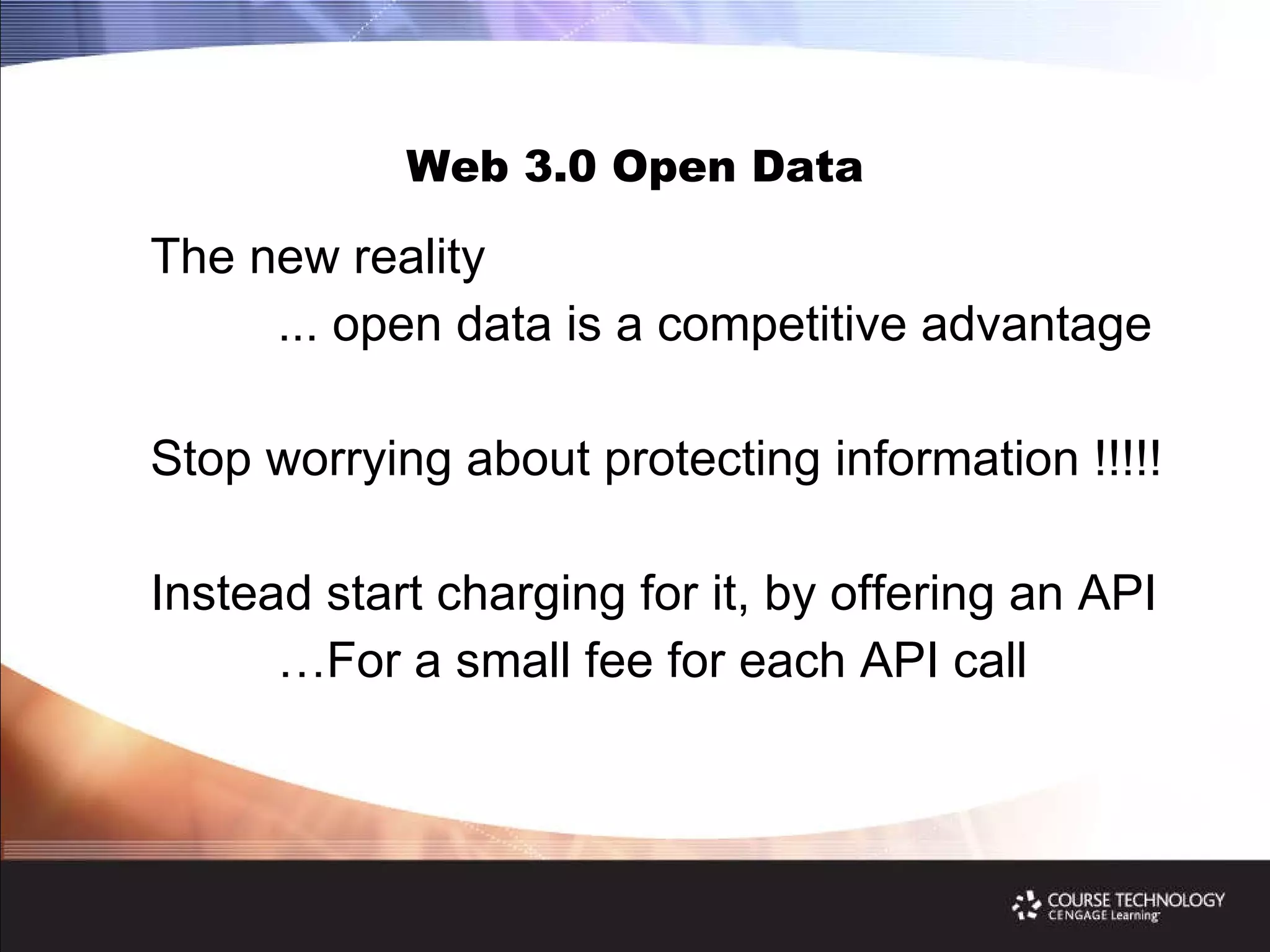 Web 3.0 Open Data

The new reality
... open data is a competitive advantage

Stop worrying about protecting information !!!!!

Instead start charging for it, by offering an API
…For a small fee for each API call

COURSE TECHNOLOGY
CENGAGE Learning